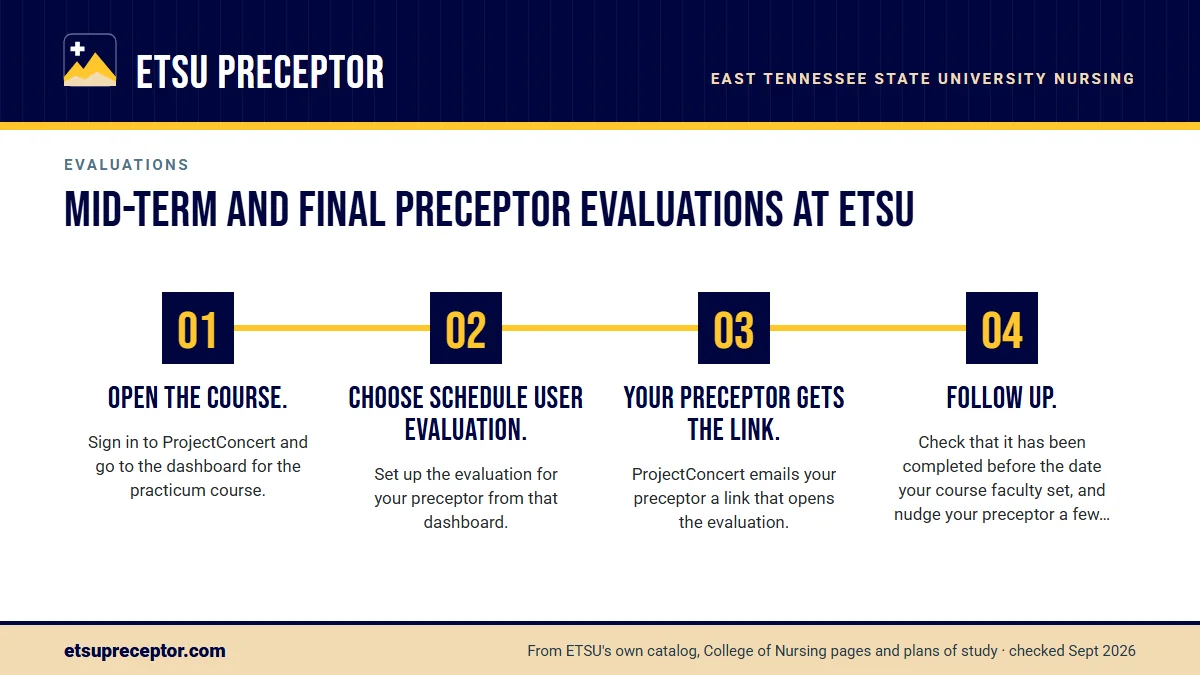 ETSU PRECEPTOR

EAST TENNESSEE STATE UNIVERSITY NURSING

EVALUATIONS

MID-TERM AND FINAL PRECEPTOR EVALUATIONS AT ETSU

01

OPEN THE COURSE.

Sign in to ProjectConcert and go to the dashboard for the practicum course.

02

CHOOSE SCHEDULE USER EVALUATION.

Set up the evaluation for your preceptor from that dashboard.

03

YOUR PRECEPTOR GETS THE LINK.

ProjectConcert emails your preceptor a link that opens the evaluation.

04

FOLLOW UP.

Check that it has been completed before the date your course faculty set, and nudge your preceptor a few…

etsupreceptor.com

From ETSU's own catalog, College of Nursing pages and plans of study · checked Sept 2026